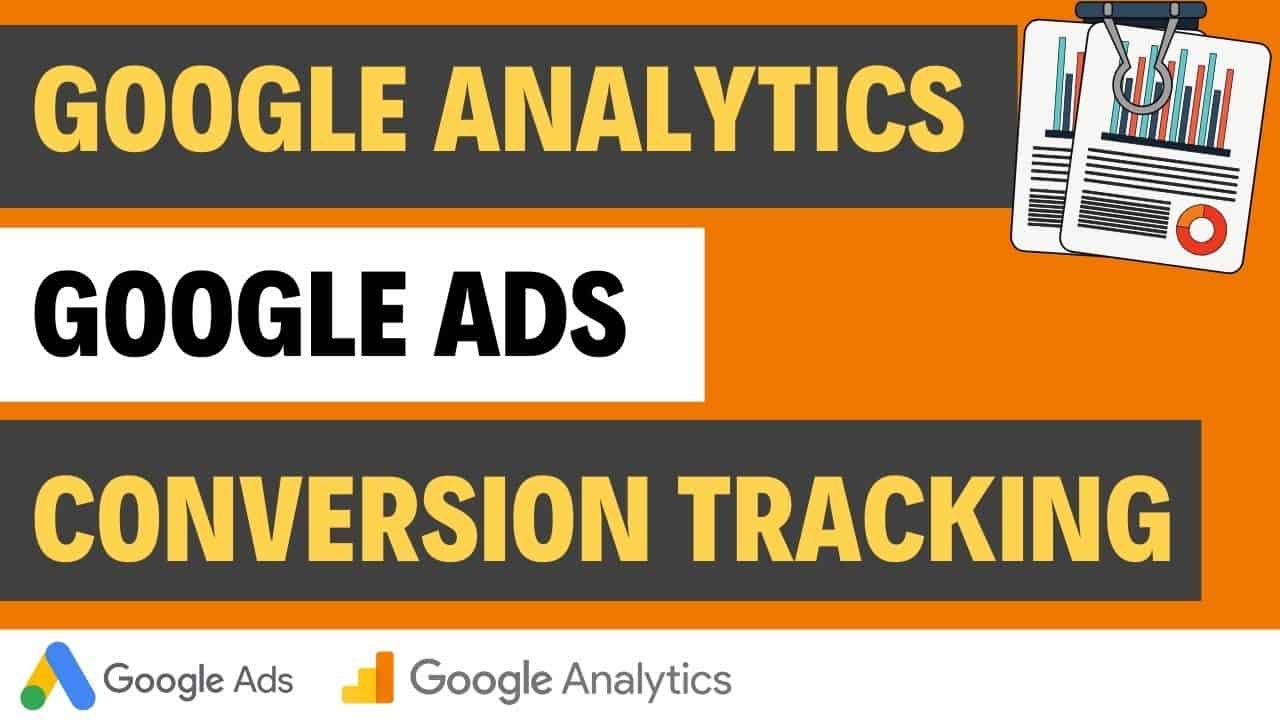 GOOGLE ANALYTICS

GOOGLE ADS

CONVERSION TRACKING

Google Ads Google Analytics